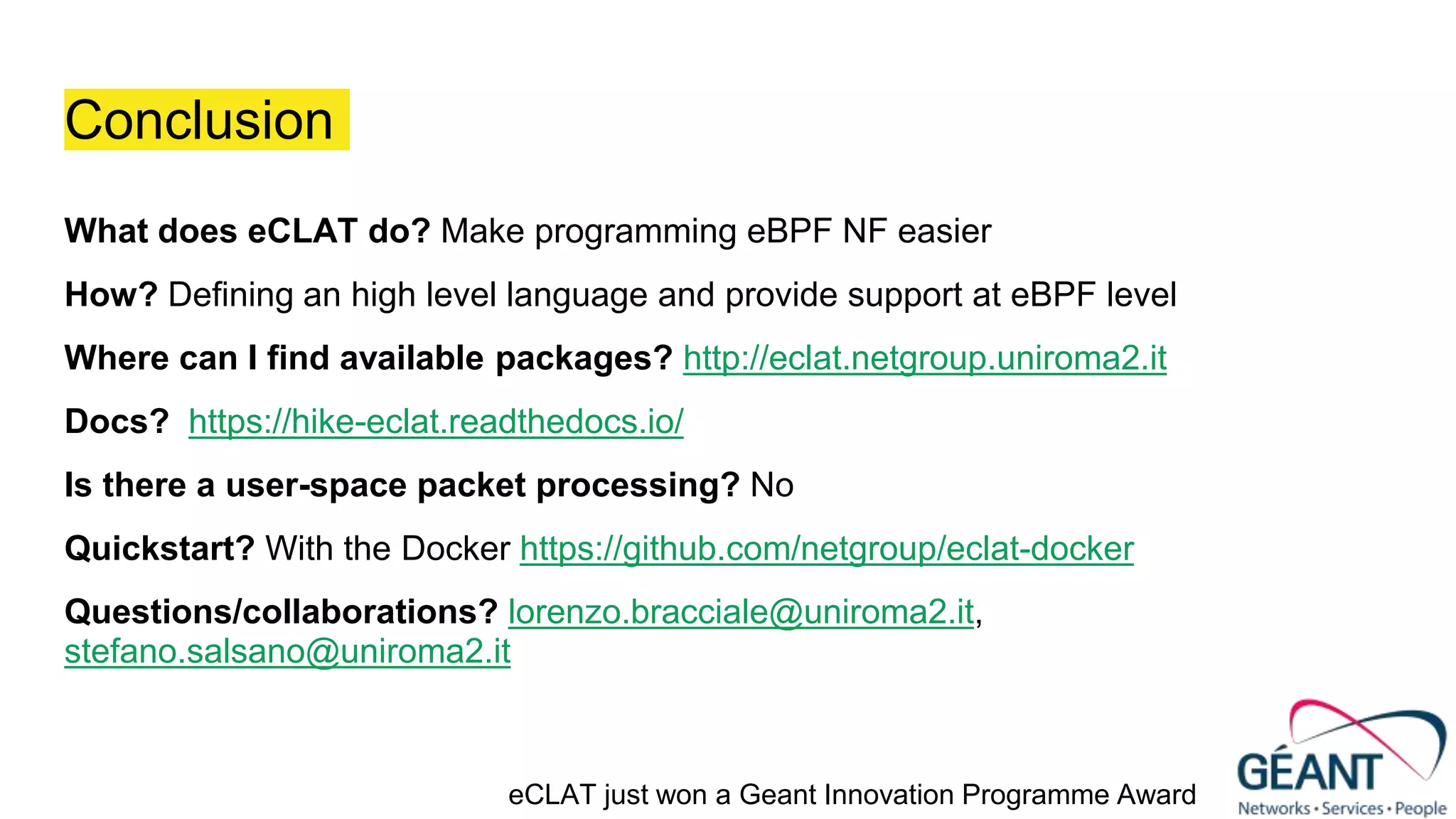 Conclusion

What does eCLAT do? Make programming eBPF NF easier

How? Defining an high level language and provide support at eBPF level

Where can I find available packages? http://eclat.netgroup.uniroma2.it

Docs? https://hike-eclat.readthedocs.io/

Is there a user-space packet processing? No

Quickstart? With the Docker https://github.com/netgroup/eclat-docker

Questions/collaborations? lorenzo.bracciale@uniroma2.it, stefano.salsano@uniroma2.it

eCLAT just won a Geant Innovation Programme Award

GÉANT
Networks • Services • People